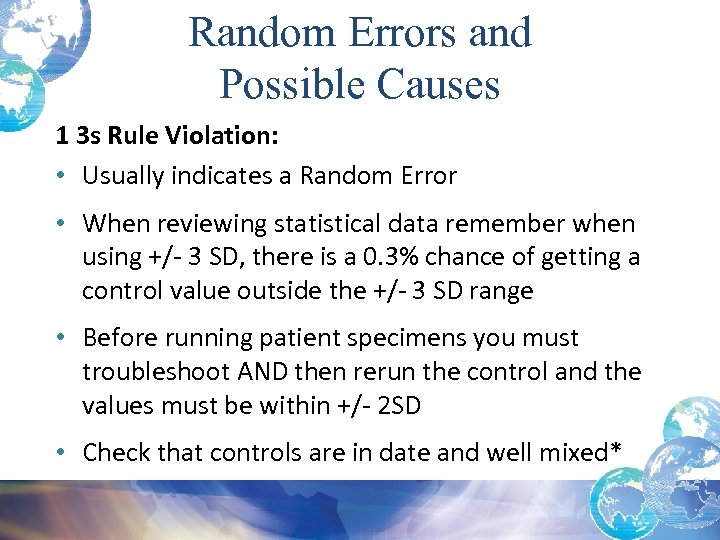 Random Errors and Possible Causes

1 3s Rule Violation:

• Usually indicates a Random Error

• When reviewing statistical data remember when using +/- 3 SD, there is a 0.3% chance of getting a control value outside the +/- 3 SD range

• Before running patient specimens you must troubleshoot AND then rerun the control and the values must be within +/- 2SD

• Check that controls are in date and well mixed*